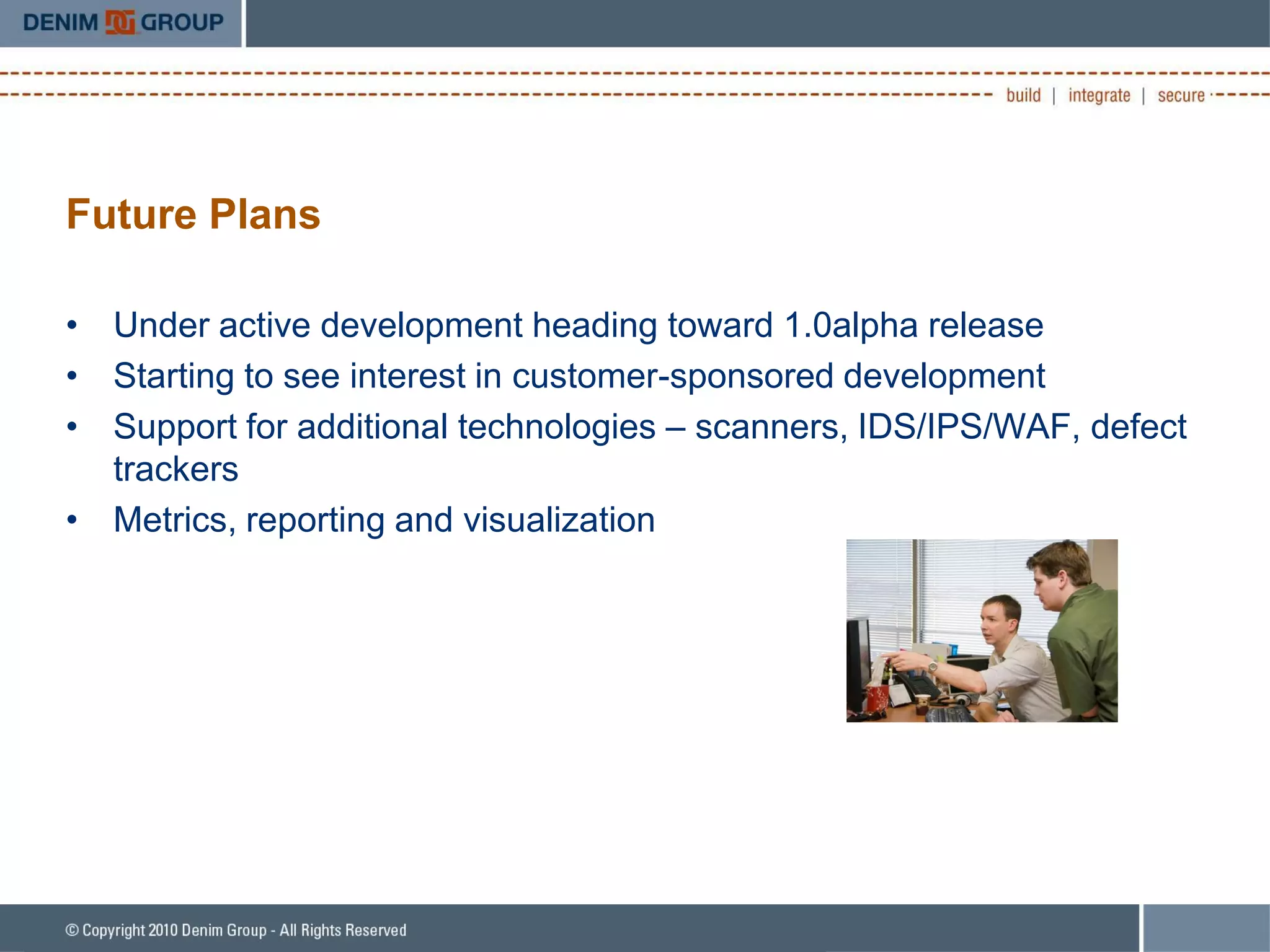 DENIM GROUP

build | integrate | secure

Future Plans

• Under active development heading toward 1.0alpha release
• Starting to see interest in customer-sponsored development
• Support for additional technologies – scanners, IDS/IPS/WAF, defect trackers
• Metrics, reporting and visualization

© Copyright 2010 Denim Group - All Rights Reserved